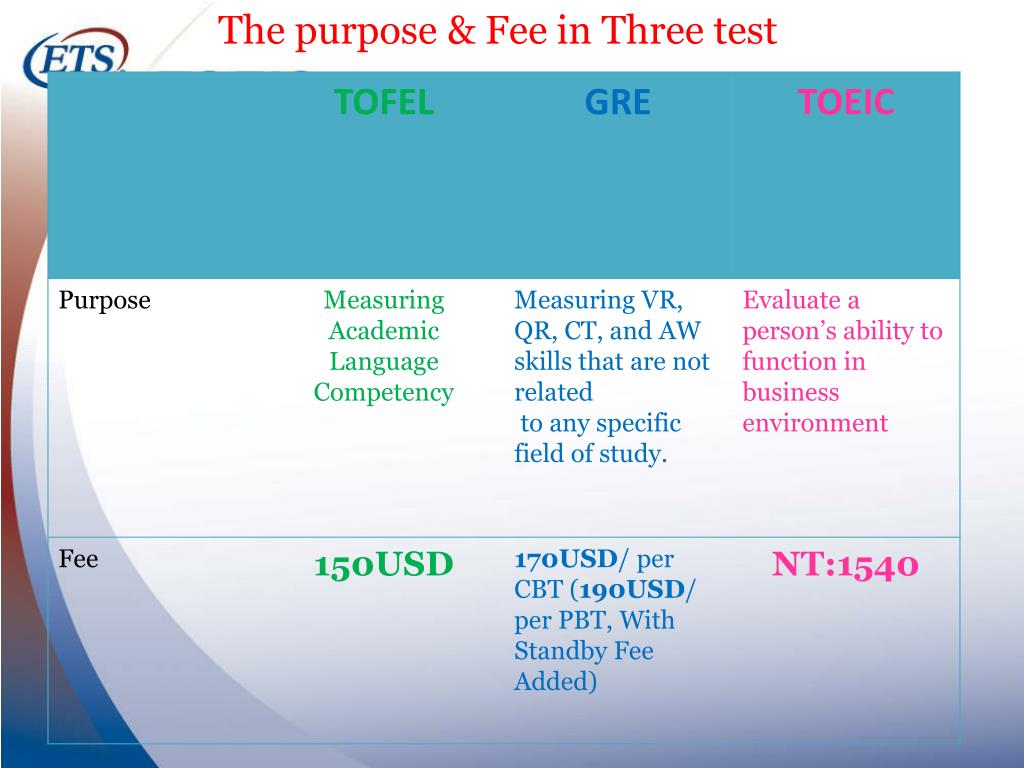 ETS

The purpose & Fee in Three test

| | TOFEL | GRE | TOEIC |
|---|---|---|---|
| Purpose | Measuring Academic Language Competency | Measuring VR, QR, CT, and AW skills that are not related to any specific field of study. | Evaluate a person's ability to function in business environment |
| Fee | 150USD | 170USD/ per CBT (190USD/ per PBT, With Standby Fee Added) | NT:1540 |